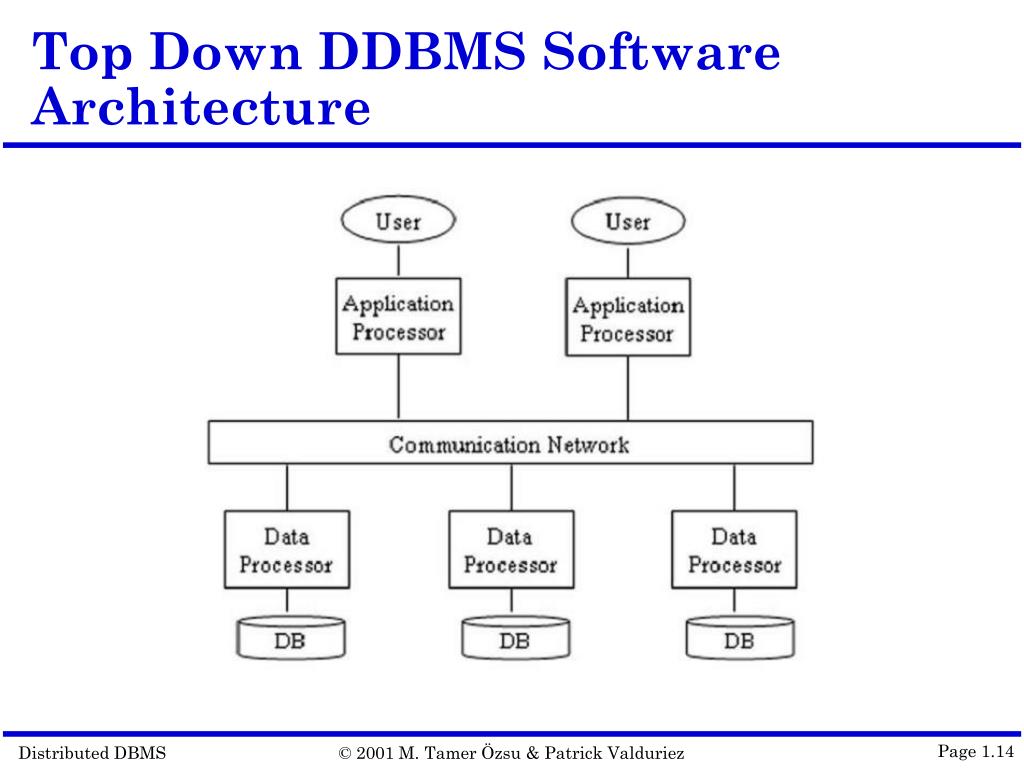 Top Down DDBMS Software Architecture

User

User

Application Processor

Application Processor

Communication Network

Data Processor

Data Processor

Data Processor

DB

DB

DB

Distributed DBMS

© 2001 M. Tamer Özsu & Patrick Valduriez

Page 1.14